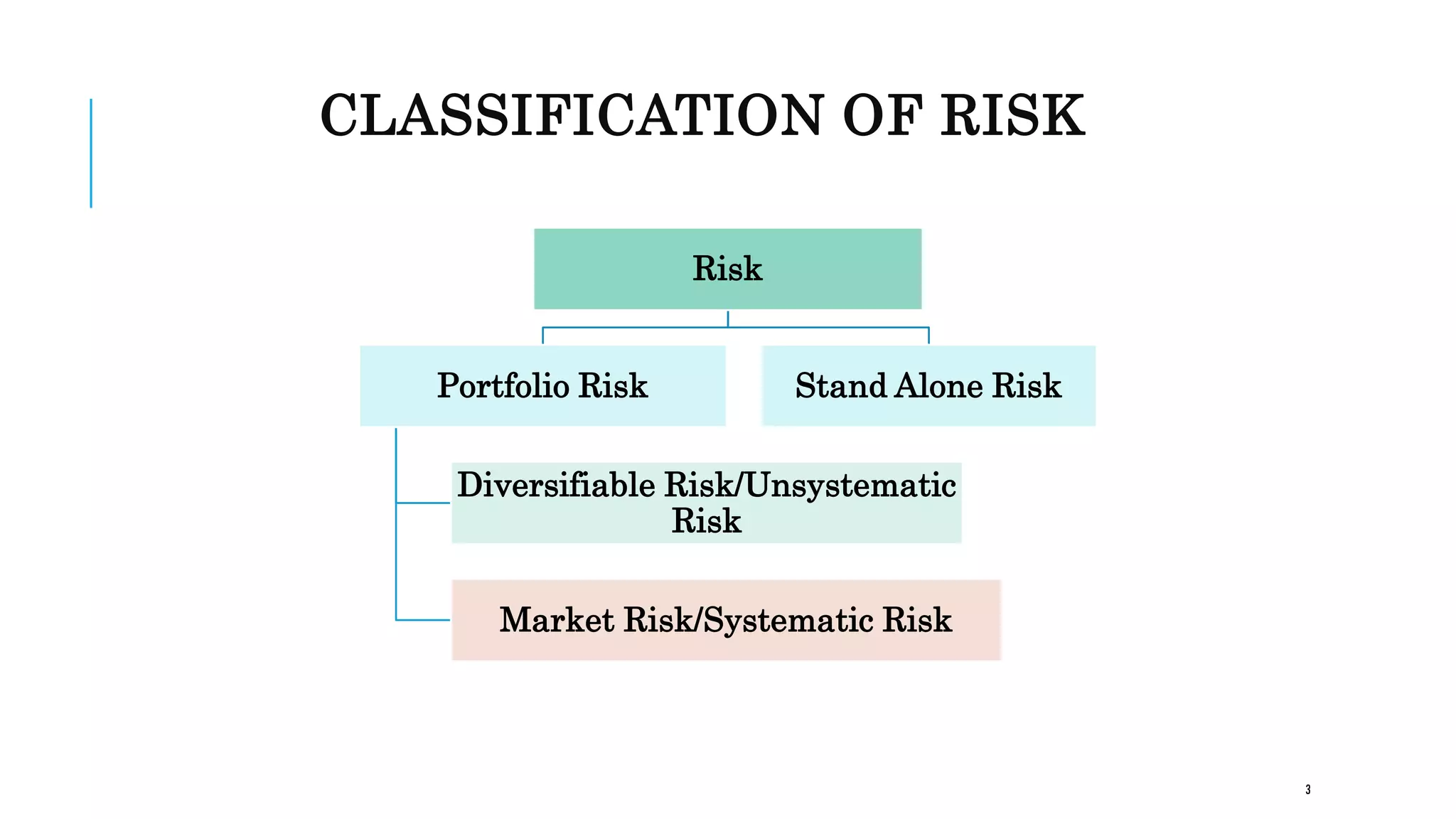 CLASSIFICATION OF RISK

Risk

Portfolio Risk

Stand Alone Risk

Diversifiable Risk/Unsystematic Risk

Market Risk/Systematic Risk

3